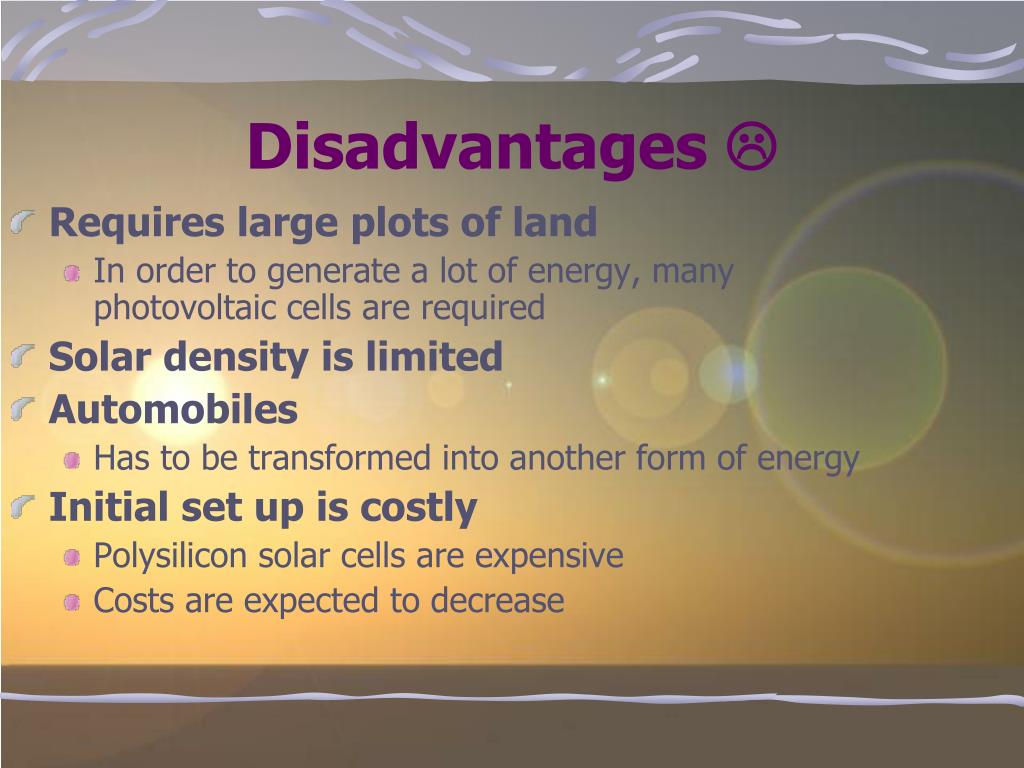 Disadvantages ☹

Requires large plots of land

In order to generate a lot of energy, many photovoltaic cells are required

Solar density is limited

Automobiles

Has to be transformed into another form of energy

Initial set up is costly

Polysilicon solar cells are expensive

Costs are expected to decrease